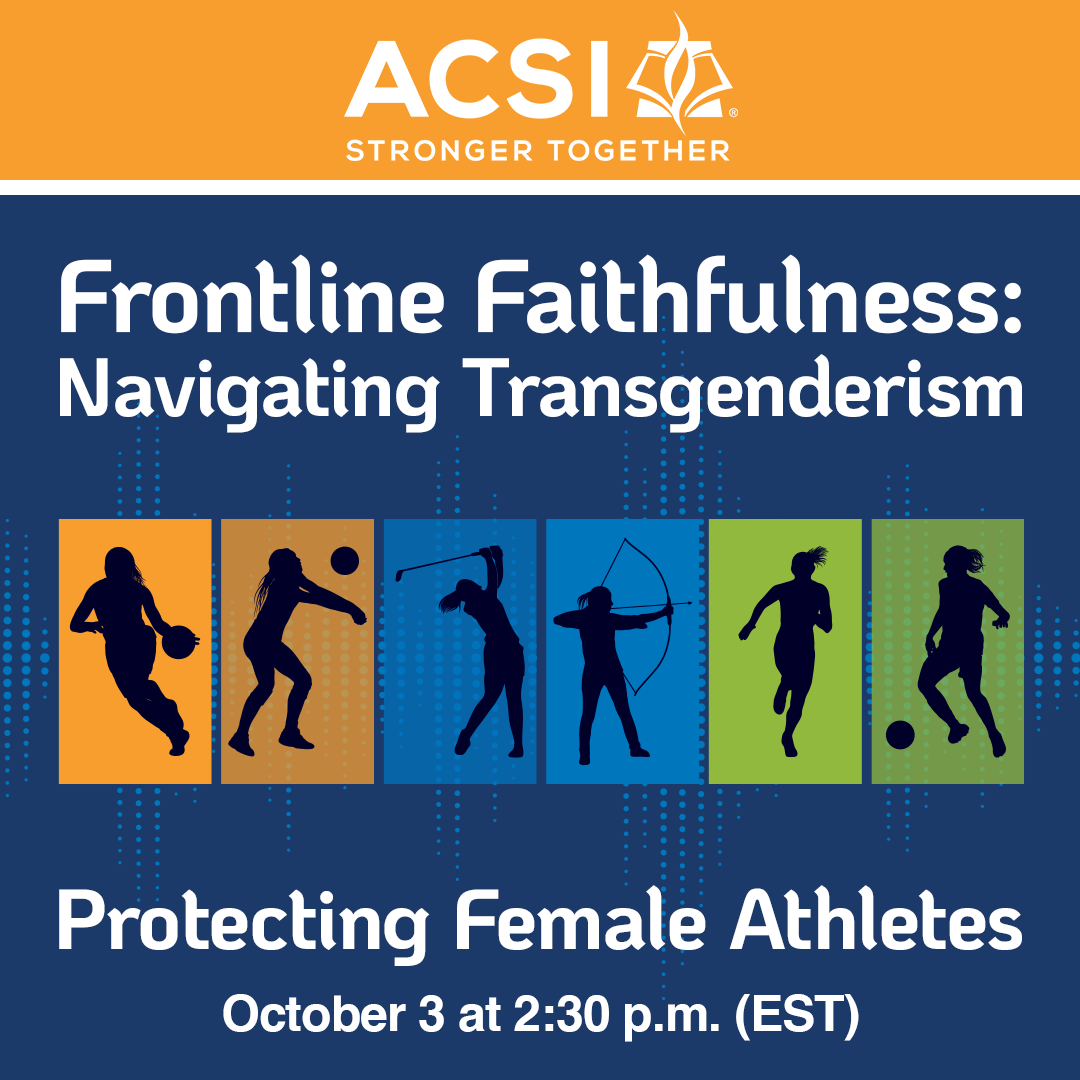 ACSI®
STRONGER TOGETHER

Frontline Faithfulness: Navigating Transgenderism

Protecting Female Athletes

October 3 at 2:30 p.m. (EST)